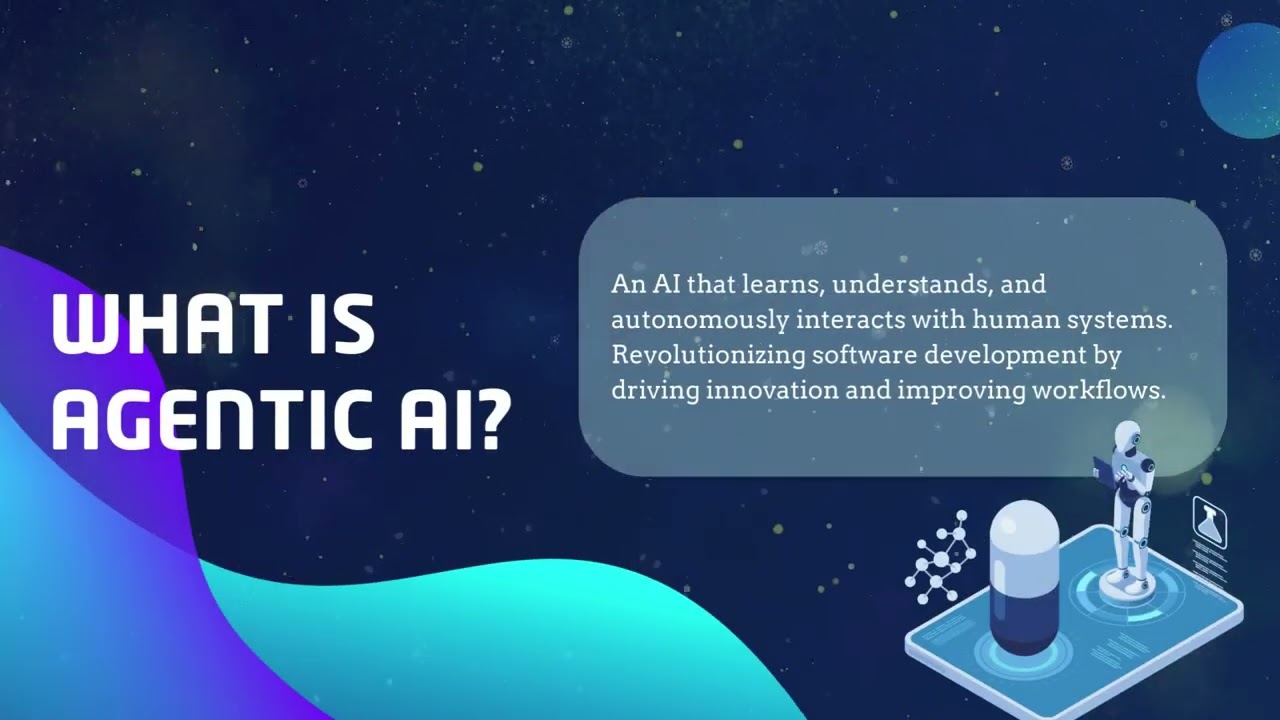 WHAT IS AGENTIC AI?

An AI that learns, understands, and autonomously interacts with human systems. Revolutionizing software development by driving innovation and improving workflows.